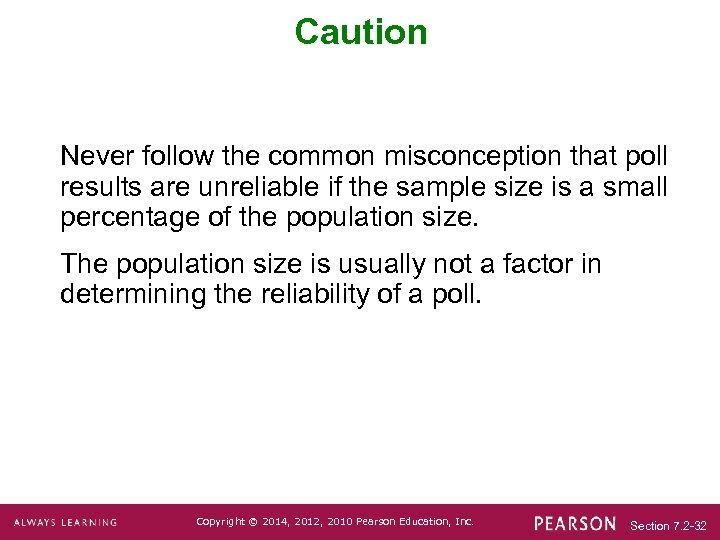 Caution

Never follow the common misconception that poll results are unreliable if the sample size is a small percentage of the population size.

The population size is usually not a factor in determining the reliability of a poll.

ALWAYS LEARNING

Copyright © 2014, 2012, 2010 Pearson Education, Inc.

PEARSON

Section 7.2-32